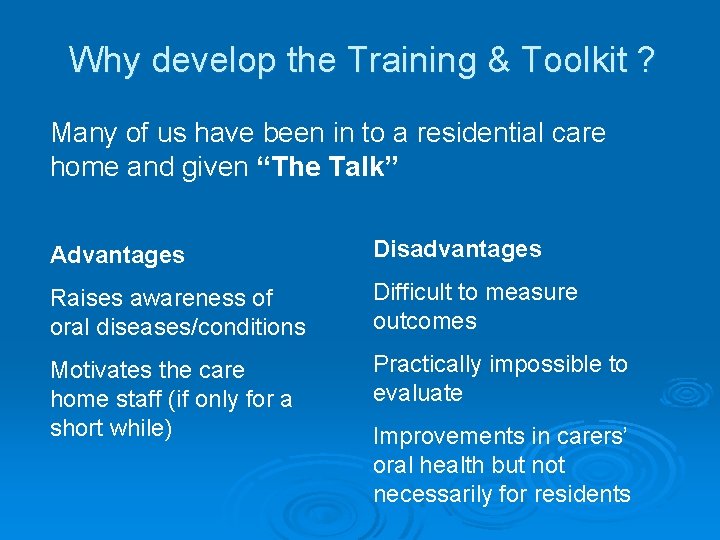 Why develop the Training & Toolkit ?

Many of us have been in to a residential care home and given “The Talk”

Advantages

Raises awareness of oral diseases/conditions

Motivates the care home staff (if only for a short while)

Disadvantages

Difficult to measure outcomes

Practically impossible to evaluate

Improvements in carers’ oral health but not necessarily for residents